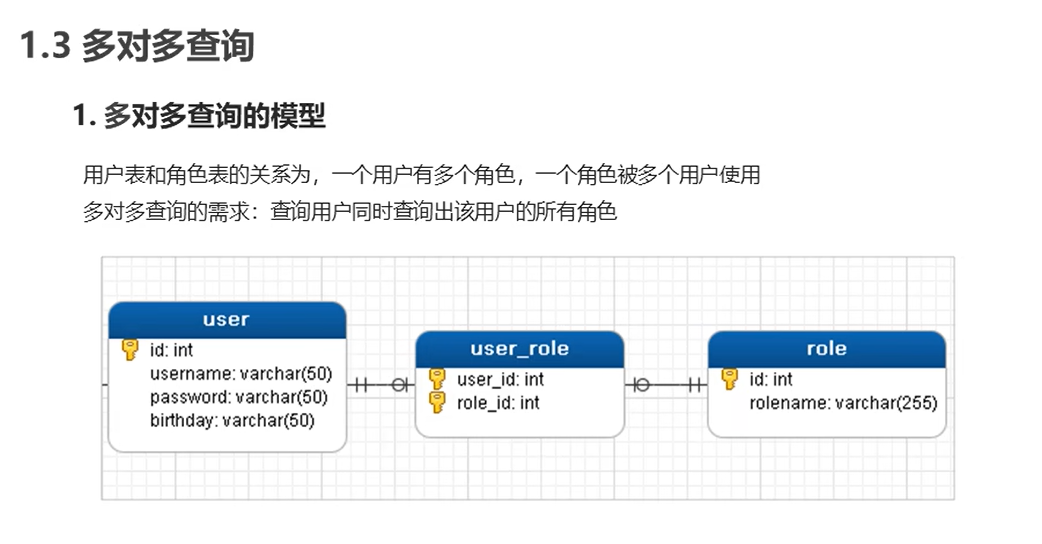 1.3 多对多查询

1. 多对多查询的模型

用户表和角色表的关系为，一个用户有多个角色，一个角色被多个用户使用
多对多查询的需求：查询用户同时查询出该用户的所有角色

user
id: int
username: varchar(50)
password: varchar(50)
birthday: varchar(50)

user_role
user_id: int
role_id: int

role
id: int
rolename: varchar(255)